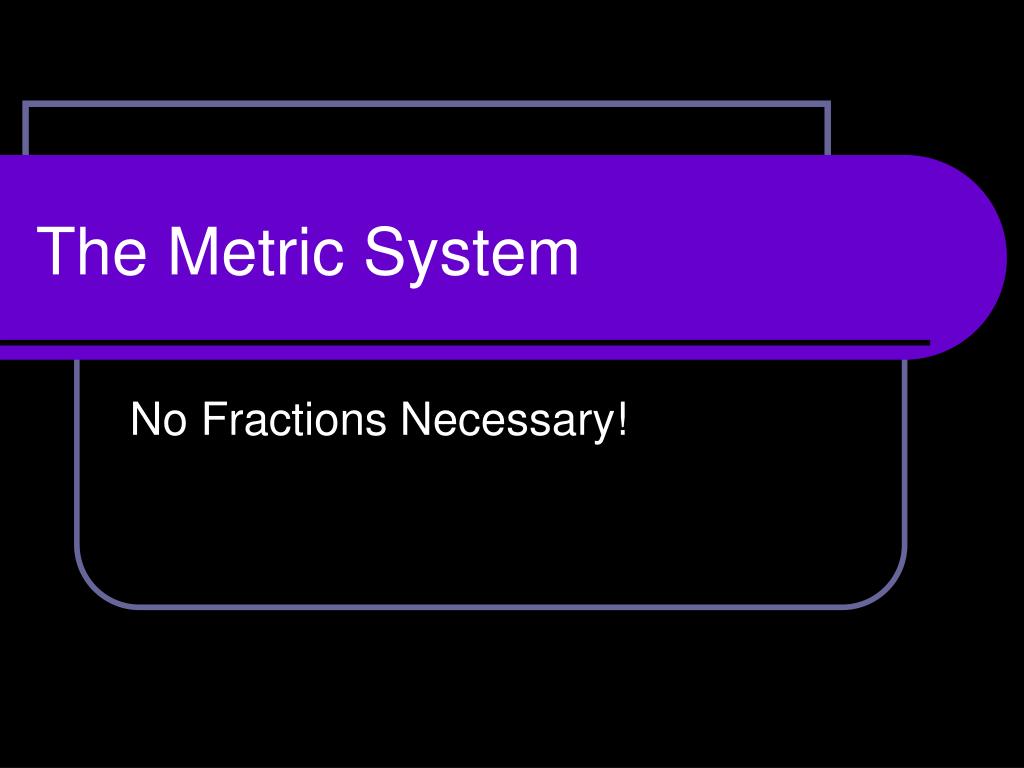 The Metric System

No Fractions Necessary!